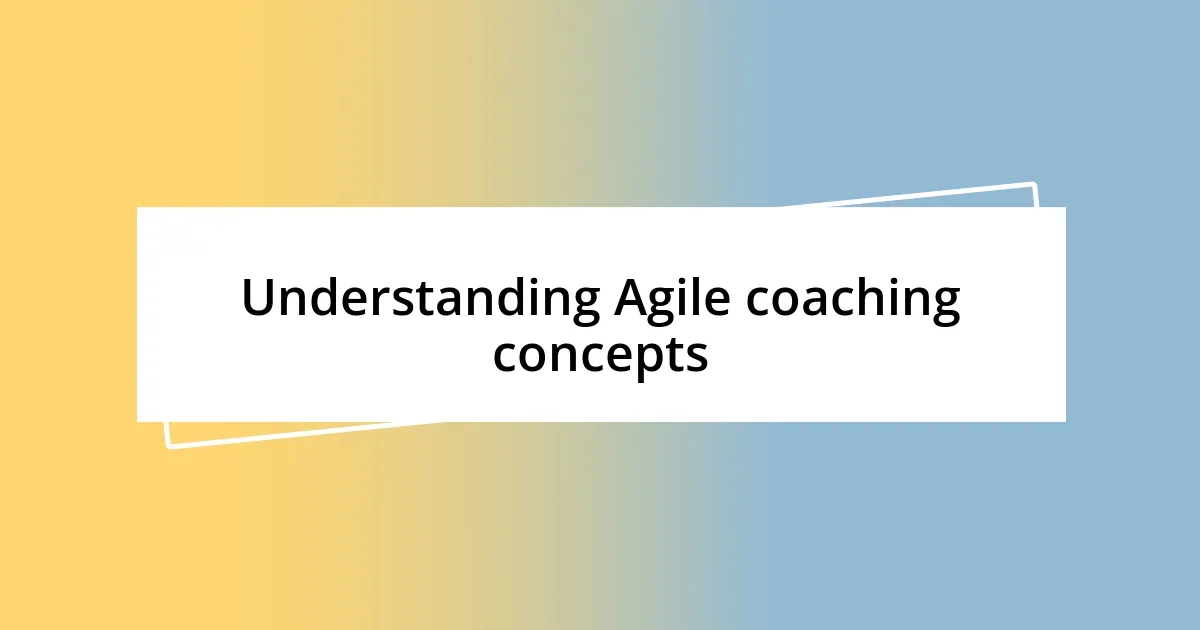 Understanding Agile coaching concepts